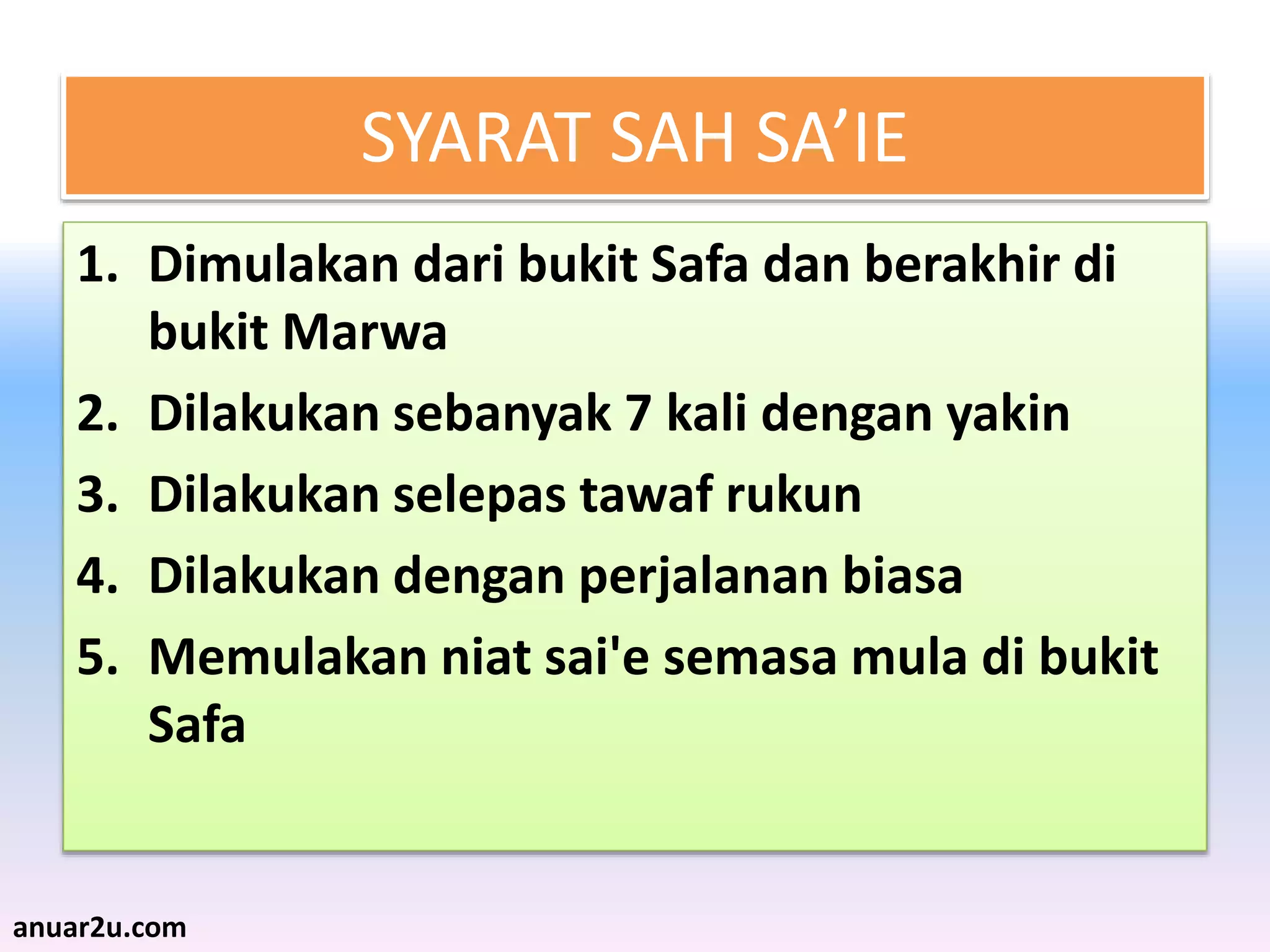 SYARAT SAH SA’IE

1. Dimulakan dari bukit Safa dan berakhir di bukit Marwa
2. Dilakukan sebanyak 7 kali dengan yakin
3. Dilakukan selepas tawaf rukun
4. Dilakukan dengan perjalanan biasa
5. Memulakan niat sai'e semasa mula di bukit Safa

anuar2u.com